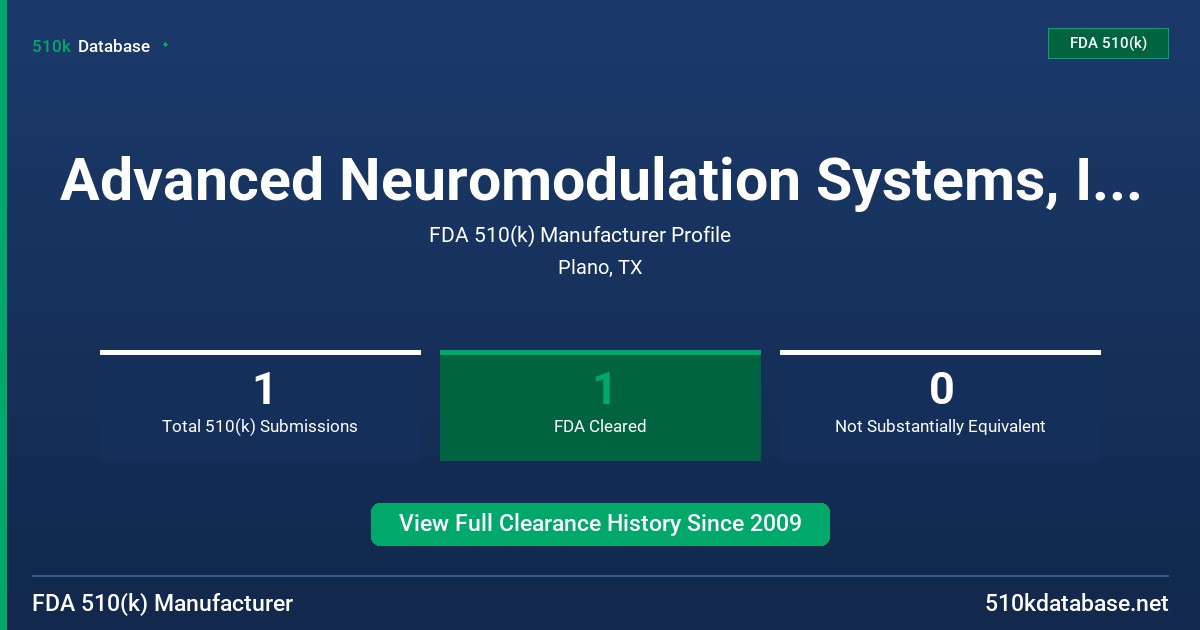 510k Database

FDA 510(k)

Advanced Neuromodulation Systems, I...

FDA 510(k) Manufacturer Profile

Plano, TX

1
Total 510(k) Submissions

1
FDA Cleared

0
Not Substantially Equivalent

View Full Clearance History Since 2009

FDA 510(k) Manufacturer

510kdatabase.net